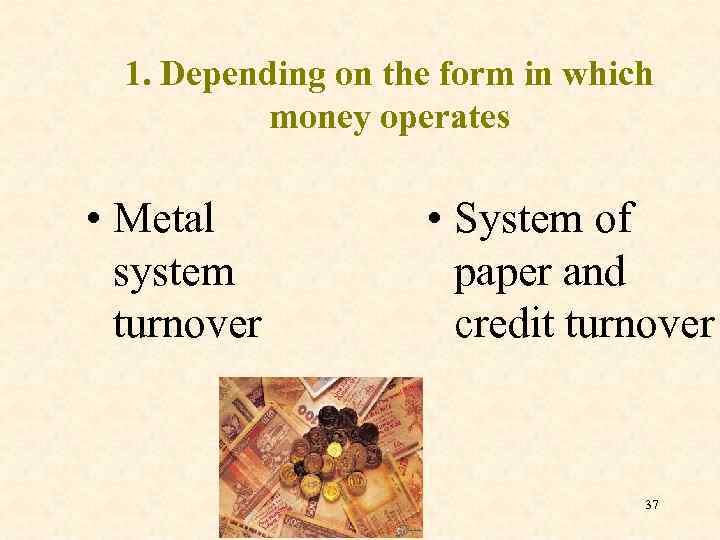 1. Depending on the form in which money operates

• Metal system turnover

• System of paper and credit turnover

37